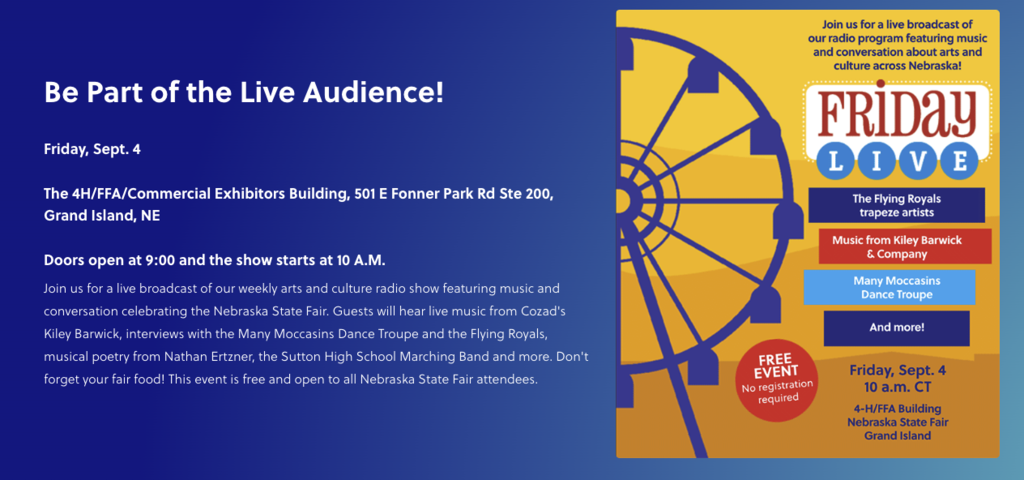 Be Part of the Live Audience!

Friday, Sept. 4

The 4H/FFA/Commercial Exhibitors Building, 501 E Fonner Park Rd Ste 200, Grand Island, NE

Doors open at 9:00 and the show starts at 10 A.M.

Join us for a live broadcast of our weekly arts and culture radio show featuring music and conversation celebrating the Nebraska State Fair. Guests will hear live music from Cozad's Kiley Barwick, interviews with the Many Moccasins Dance Troupe and the Flying Royals, musical poetry from Nathan Ertzner, the Sutton High School Marching Band and more. Don't forget your fair food! This event is free and open to all Nebraska State Fair attendees.

Join us for a live broadcast of our radio program featuring music and conversation about arts and culture across Nebraska!

FRIDAY LIVE

The Flying Royals trapeze artists

Music from Kiley Barwick & Company

Many Moccasins Dance Troupe

And more!

FREE EVENT No registration required

Friday, Sept. 4 10 a.m. CT

4-H/FFA Building Nebraska State Fair Grand Island